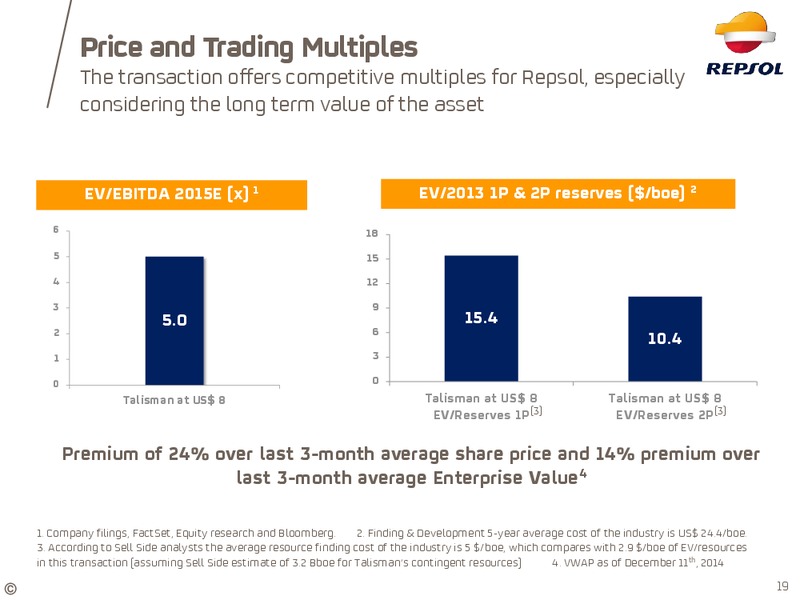 Price and Trading Multiples
The transaction offers competitive multiples for Repsol, especially considering the long term value of the asset

REPSOL

EV/EBITDA 2015E (x) $^1$

6
5
4
3
2
1
0

5.0

Talisman at US$ 8

EV/2013 1P & 2P reserves ($/boe) $^2$

18
15
12
9
6
3
0

15.4

10.4

Talisman at US$ 8 EV/Reserves 1P$^{(3)}$

Talisman at US$ 8 EV/Reserves 2P$^{(3)}$

Premium of 24% over last 3-month average share price and 14% premium over last 3-month average Enterprise Value$^4$

1. Company filings, FactSet, Equity research and Bloomberg. 2. Finding & Development 5-year average cost of the industry is US$ 24.4/boe
3. According to Sell Side analysts the average resource finding cost of the industry is 5 $/boe, which compares with 2.9 $/boe of EV/resources in this transaction (assuming Sell Side estimate of 3.2 Bboe for Talisman's contingent resources) 4. VWAP as of December 11$^{th}$, 2014

©

19